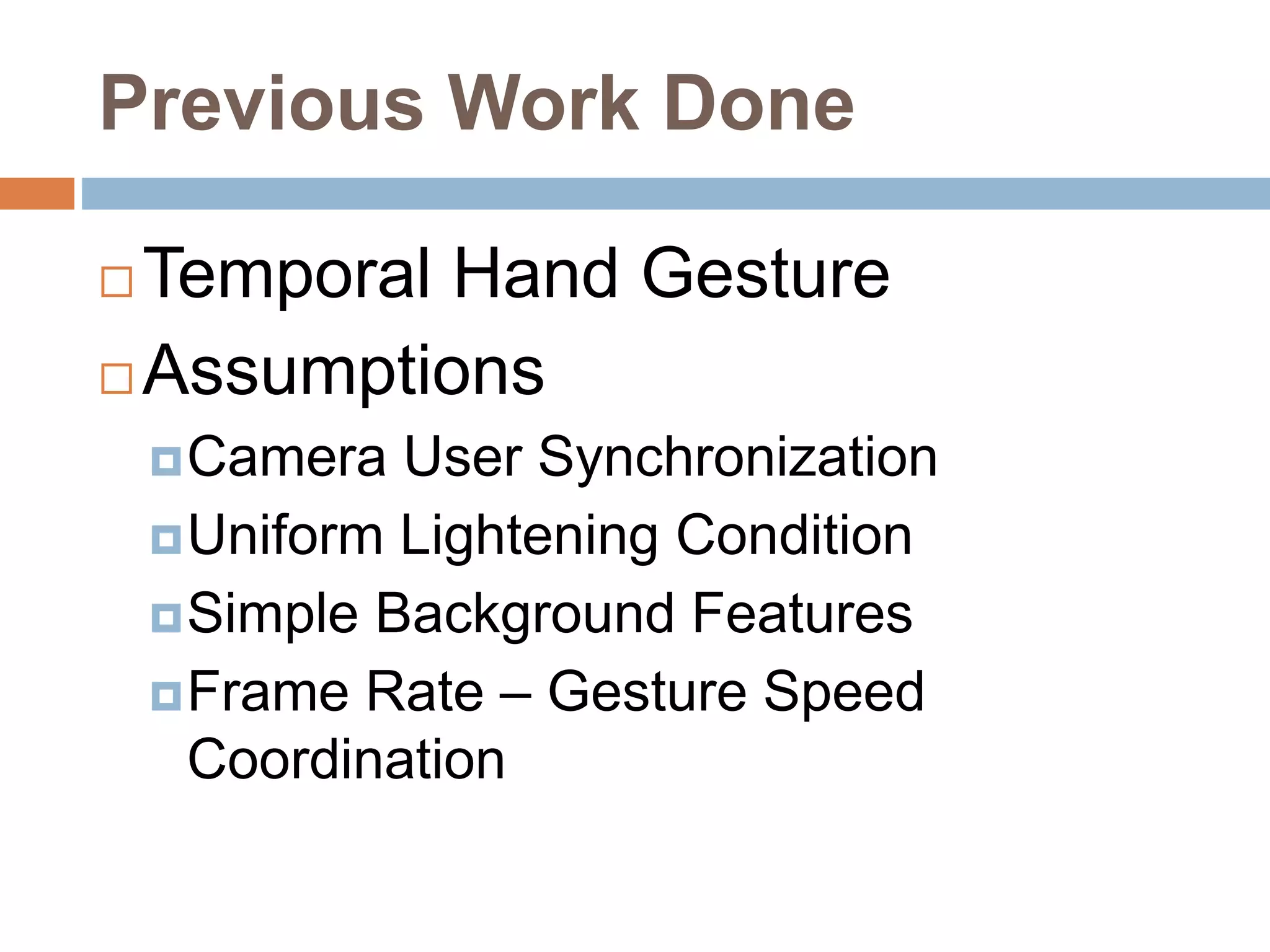 Previous Work Done

Temporal Hand Gesture

Assumptions

Camera User Synchronization

Uniform Lightening Condition

Simple Background Features

Frame Rate – Gesture Speed Coordination